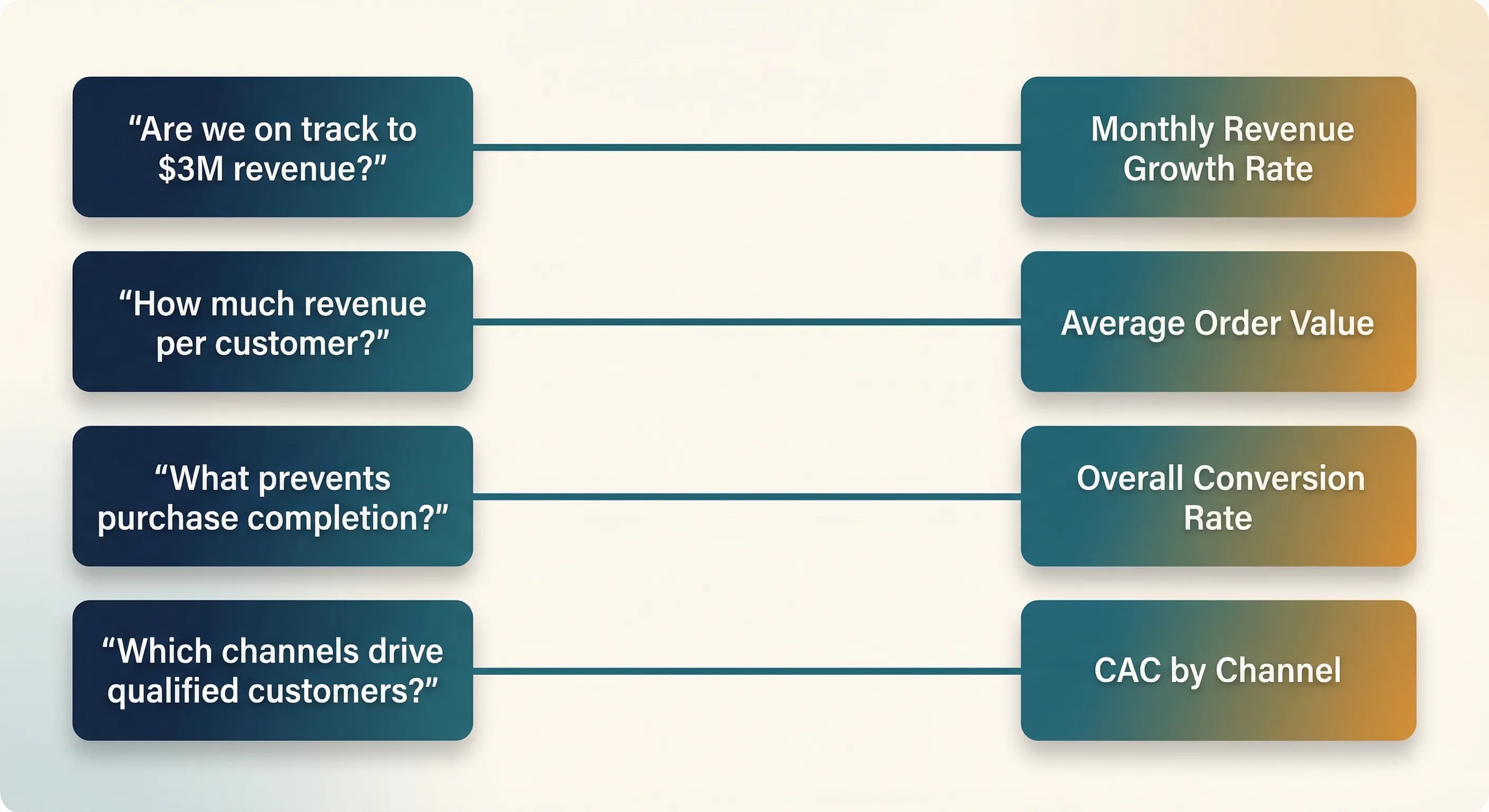 “Are we on track to \$3M revenue?”

Monthly Revenue Growth Rate

“How much revenue per customer?”

Average Order Value

“What prevents purchase completion?”

Overall Conversion Rate

“Which channels drive qualified customers?”

CAC by Channel